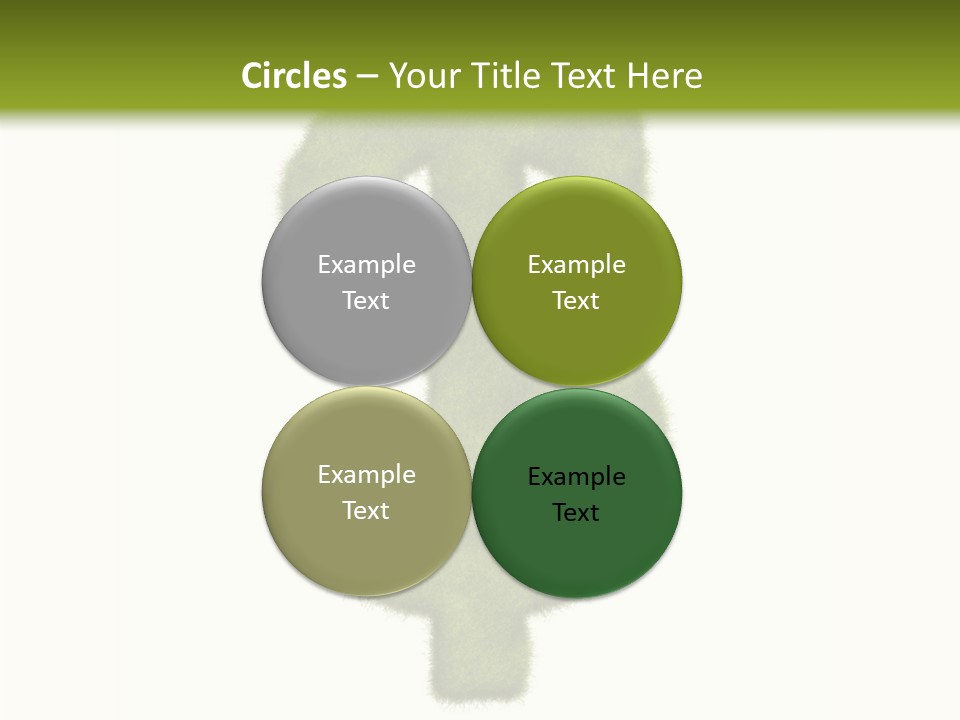 Circles – Your Title Text Here

Example Text

Example Text

Example Text

Example Text